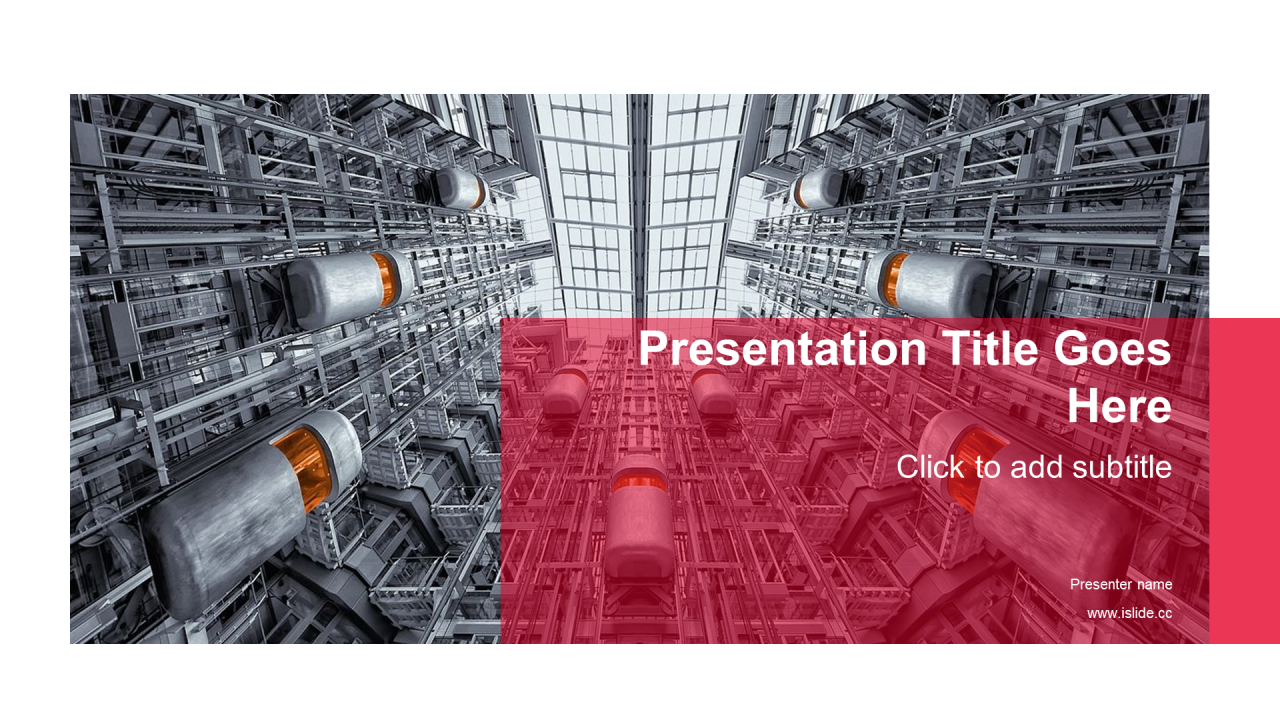 Presentation Title Goes Here

Click to add subtitle

Presenter name

www.islide.cc